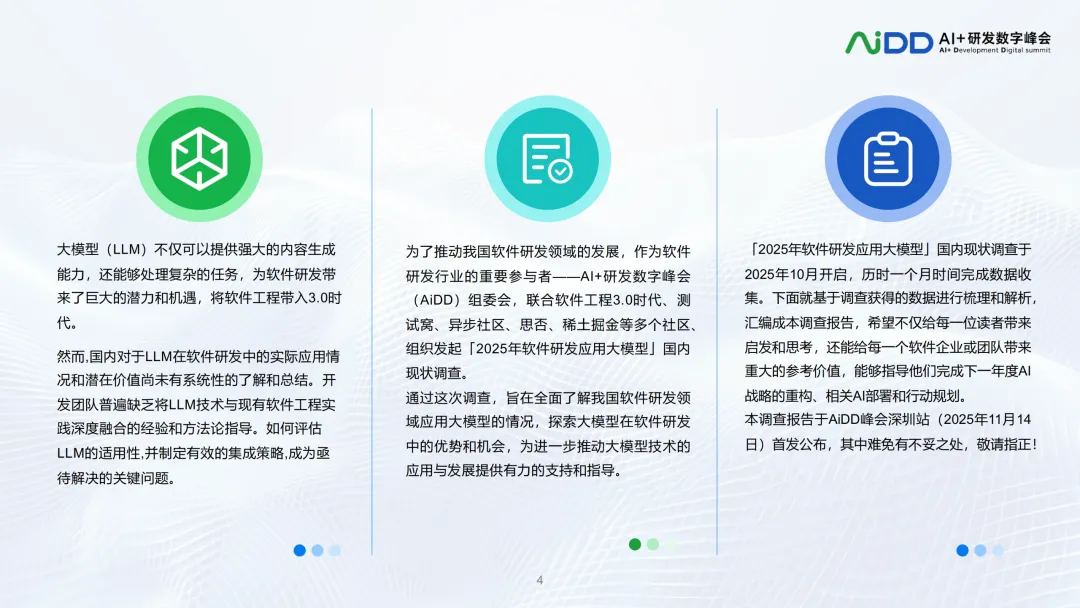 AiDD AI+研发数字峰会
AI+ Development Digital summit

大模型（LLM）不仅可以提供强大的内容生成能力，还能够处理复杂的任务，为软件研发带来了巨大的潜力和机遇，将软件工程带入3.0时代。

然而,国内对于LLM在软件研发中的实际应用情况和潜在价值尚未有系统性的了解和总结。开发团队普遍缺乏将LLM技术与现有软件工程实践深度融合的经验和方法论指导。如何评估LLM的适用性,并制定有效的集成策略,成为亟待解决的关键问题。

为了推动我国软件研发领域的发展，作为软件研发行业的重要参与者——AI+研发数字峰会（AiDD）组委会，联合软件工程3.0时代、测试窝、异步社区、思否、稀土掘金等多个社区、组织发起「2025年软件研发应用大模型」国内现状调查。

通过这次调查，旨在全面了解我国软件研发领域应用大模型的情况，探索大模型在软件研发中的优势和机会，为进一步推动大模型技术的应用与发展提供有力的支持和指导。

「2025年软件研发应用大模型」国内现状调查于2025年10月开启，历时一个月时间完成数据收集。下面就基于调查获得的数据进行梳理和解析，汇编成本调查报告，希望不仅给每一位读者带来启发和思考，还能给每一个软件企业或团队带来重大的参考价值，能够指导他们完成下一年度AI战略的重构、相关AI部署和行动规划。

本调查报告于AiDD峰会深圳站（2025年11月14日）首发公布，其中难免有不妥之处，敬请指正！

4